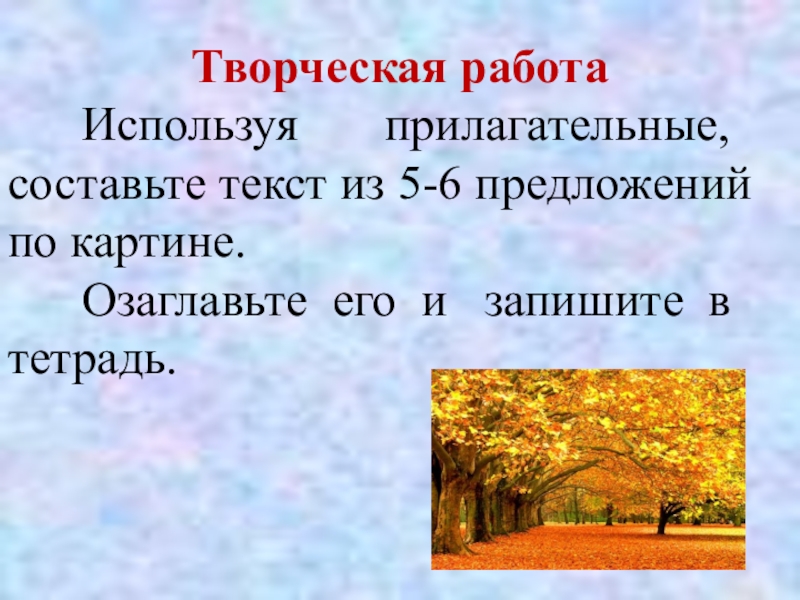 Творческая работа

Используя прилагательные, составьте текст из 5-6 предложений по картине.

Озаглавьте его и запишите в тетрадь.